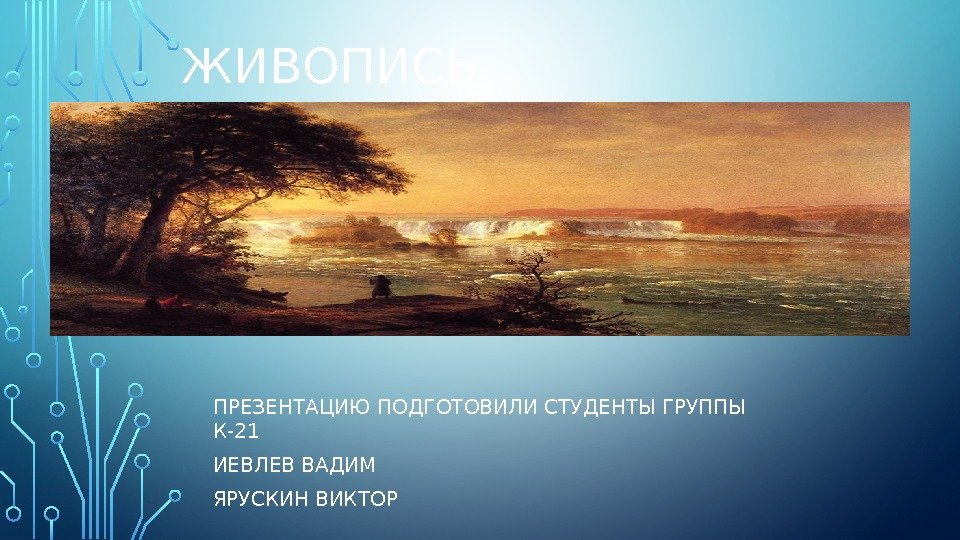 ЖИВОПИСЬ

ПРЕЗЕНТАЦИЮ ПОДГОТОВИЛИ СТУДЕНТЫ ГРУППЫ К-21

ИЕВЛЕВ ВАДИМ

ЯРУСКИН ВИКТОР